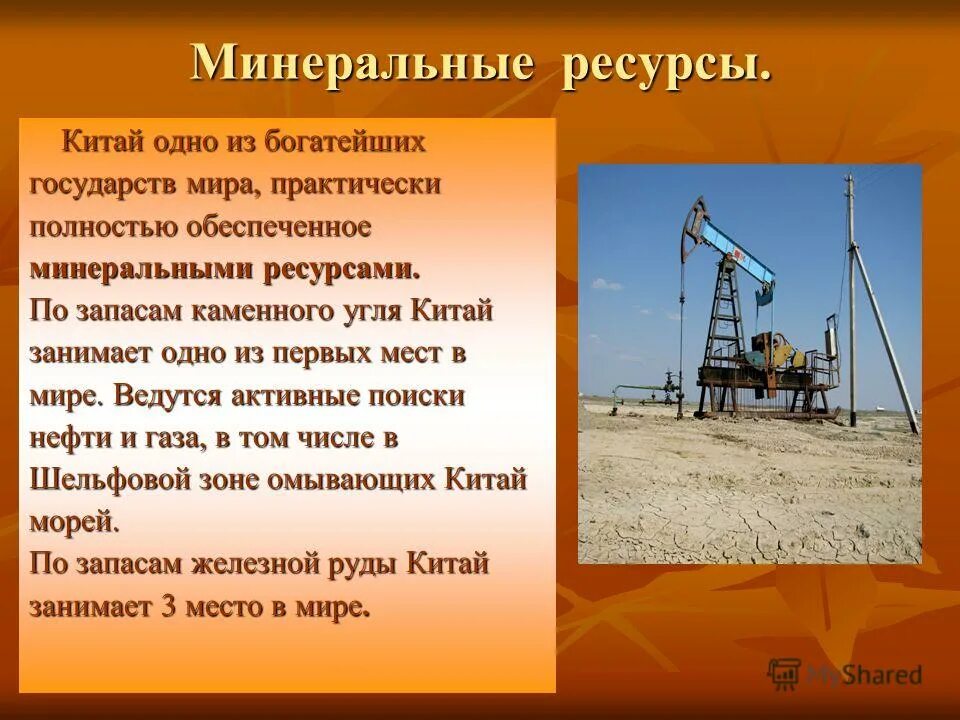 Минеральные ресурсы.

Китай одно из богатейших государств мира, практически полностью обеспеченное минеральными ресурсами.
По запасам каменного угля Китай занимает одно из первых мест в мире. Ведутся активные поиски нефти и газа, в том числе в Шельфовой зоне омывающих Китай морей.
По запасам железной руды Китай занимает 3 место в мире.

MyShared